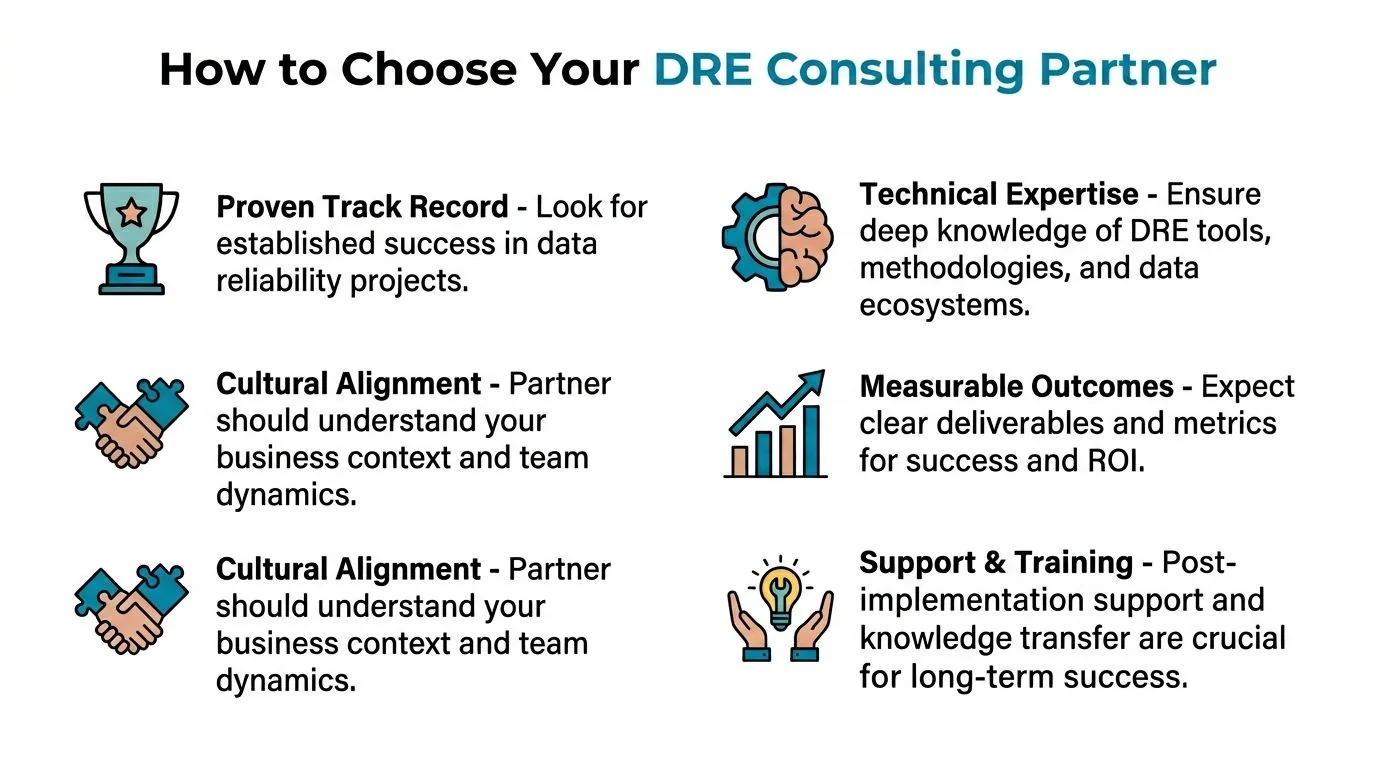 How to Choose Your DRE Consulting Partner

Proven Track Record - Look for established success in data reliability projects.

Cultural Alignment - Partner should understand your business context and team dynamics.

Cultural Alignment - Partner should understand your business context and team dynamics.

Technical Expertise - Ensure deep knowledge of DRE tools, methodologies, and data ecosystems.

Measurable Outcomes - Expect clear deliverables and metrics for success and ROI.

Support & Training - Post-implementation support and knowledge transfer are crucial for long-term success.